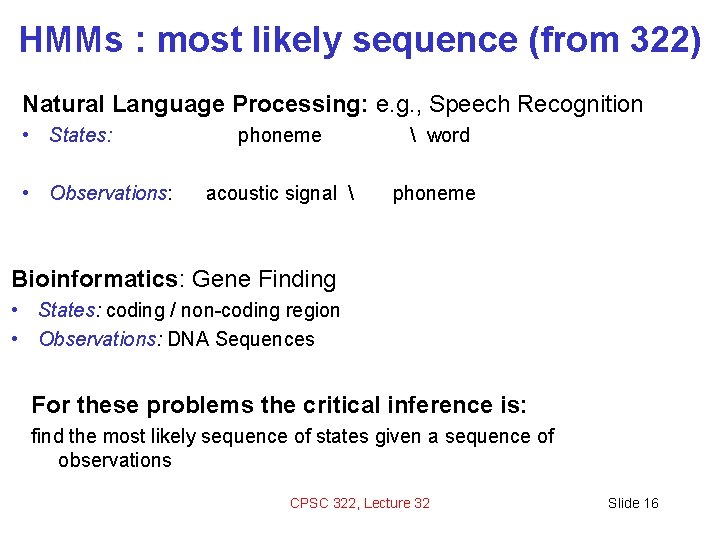 HMMs : most likely sequence (from 322)

Natural Language Processing: e.g., Speech Recognition

• States: phoneme \ word

• Observations: acoustic signal \ phoneme

Bioinformatics: Gene Finding

• States: coding / non-coding region
• Observations: DNA Sequences

For these problems the critical inference is:

find the most likely sequence of states given a sequence of observations

CPSC 322, Lecture 32

Slide 16